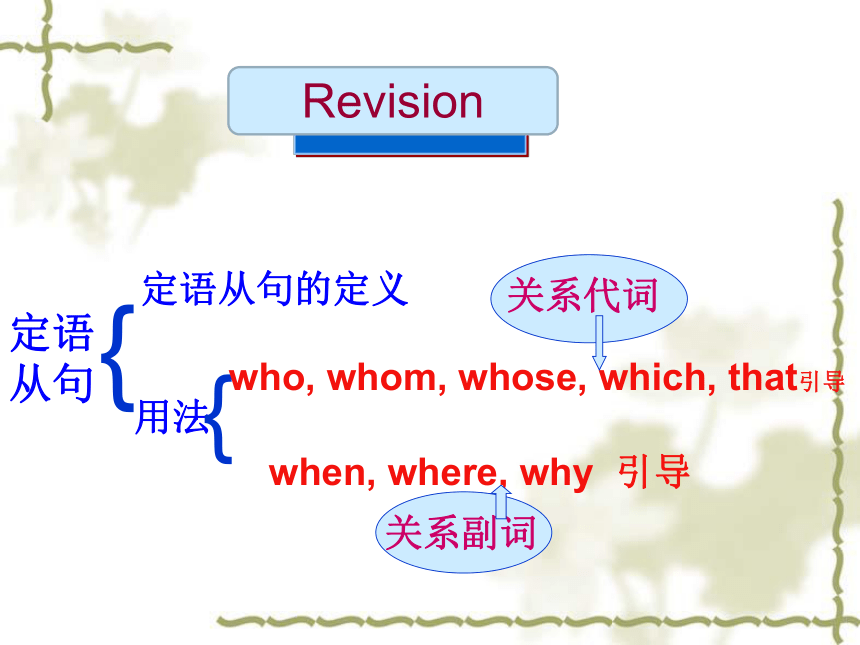 Revision

定语从句

定语从句的定义

关系代词

用法

who, whom, whose, which, that引导

when, where, why 引导

关系副词